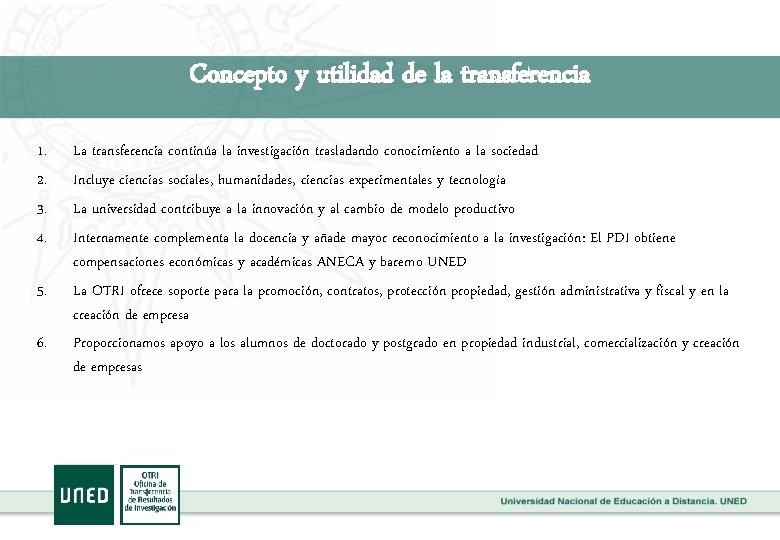 Concepto y utilidad de la transferencia

1. La transferencia continúa la investigación trasladando conocimiento a la sociedad
2. Incluye ciencias sociales, humanidades, ciencias experimentales y tecnología
3. La universidad contribuye a la innovación y al cambio de modelo productivo
4. Internamente complementa la docencia y añade mayor reconocimiento a la investigación: El PDI obtiene compensaciones económicas y académicas ANECA y baremo UNED
5. La OTRI ofrece soporte para la promoción, contratos, protección propiedad, gestión administrativa y fiscal y en la creación de empresa
6. Proporcionamos apoyo a los alumnos de doctorado y postgrado en propiedad industrial, comercialización y creación de empresas

UNED

OTRI Oficina de Transferencia de Resultados de Investigación

Universidad Nacional de Educación a Distancia. UNED